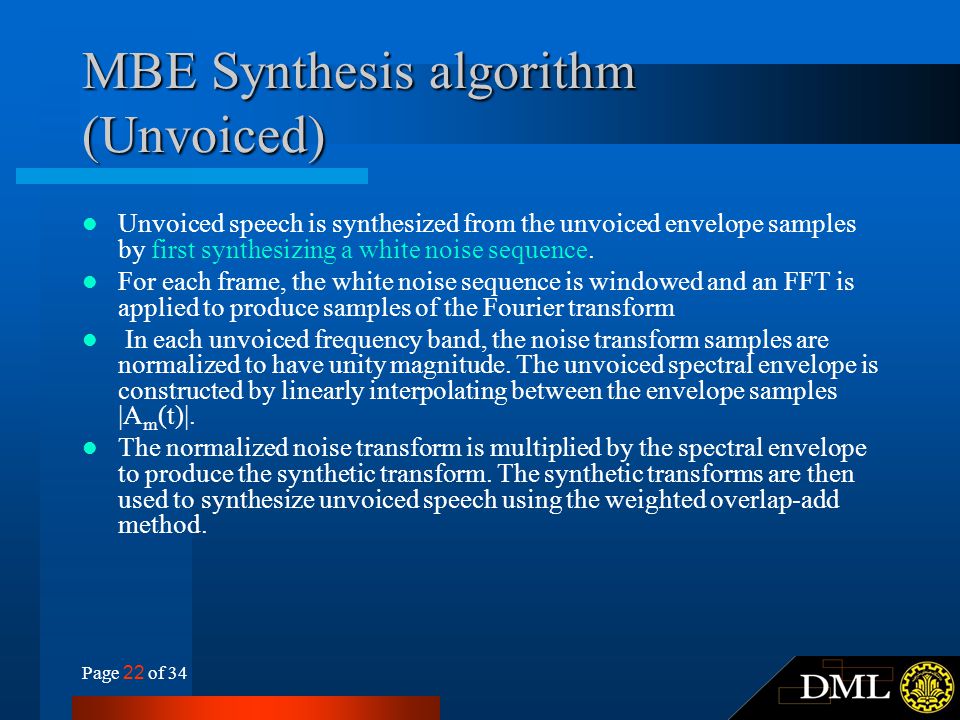 MBE Synthesis algorithm (Unvoiced)

- Unvoiced speech is synthesized from the unvoiced envelope samples by first synthesizing a white noise sequence.
- For each frame, the white noise sequence is windowed and an FFT is applied to produce samples of the Fourier transform
- In each unvoiced frequency band, the noise transform samples are normalized to have unity magnitude. The unvoiced spectral envelope is constructed by linearly interpolating between the envelope samples $|A_m(t)|$.
- The normalized noise transform is multiplied by the spectral envelope to produce the synthetic transform. The synthetic transforms are then used to synthesize unvoiced speech using the weighted overlap-add method.

Page 22 of 34

DML